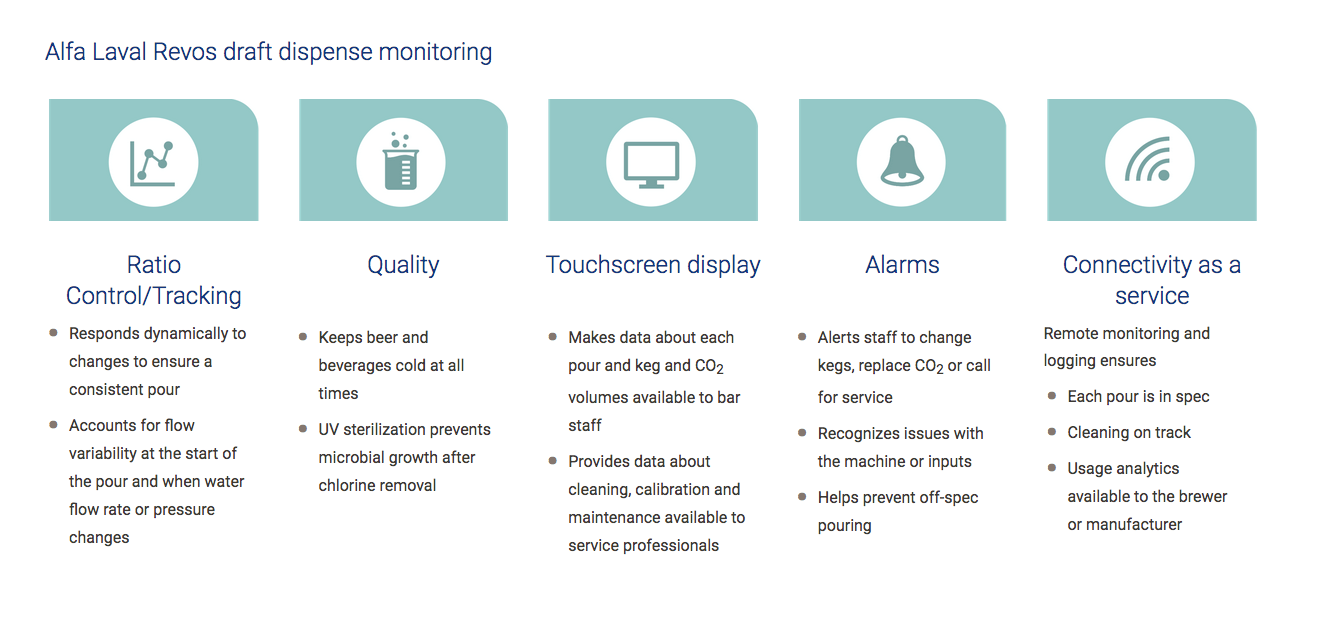 Alfa Laval Revos draft dispense monitoring

Ratio Control/Tracking

- Responds dynamically to changes to ensure a consistent pour
- Accounts for flow variability at the start of the pour and when water flow rate or pressure changes

Quality

- Keeps beer and beverages cold at all times
- UV sterilization prevents microbial growth after chlorine removal

Touchscreen display

- Makes data about each pour and keg and $CO_2$ volumes available to bar staff
- Provides data about cleaning, calibration and maintenance available to service professionals

Alarms

- Alerts staff to change kegs, replace $CO_2$ or call for service
- Recognizes issues with the machine or inputs
- Helps prevent off-spec pouring

Connectivity as a service

Remote monitoring and logging ensures

- Each pour is in spec
- Cleaning on track
- Usage analytics available to the brewer or manufacturer